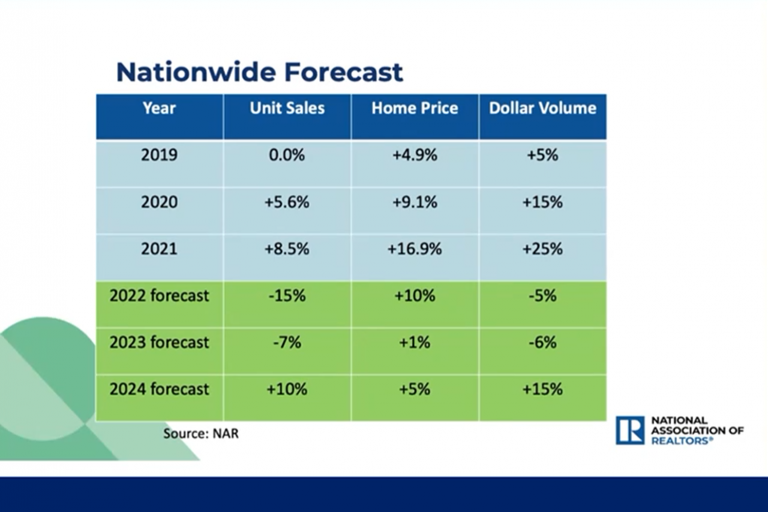 Nationwide Forecast

| Year | Unit Sales | Home Price | Dollar Volume |
|---|---|---|---|
| 2019 | 0.0% | +4.9% | +5% |
| 2020 | +5.6% | +9.1% | +15% |
| 2021 | +8.5% | +16.9% | +25% |
| 2022 forecast | -15% | +10% | -5% |
| 2023 forecast | -7% | +1% | -6% |
| 2024 forecast | +10% | +5% | +15% |

Source: NAR

R NATIONAL ASSOCIATION OF REALTORS®